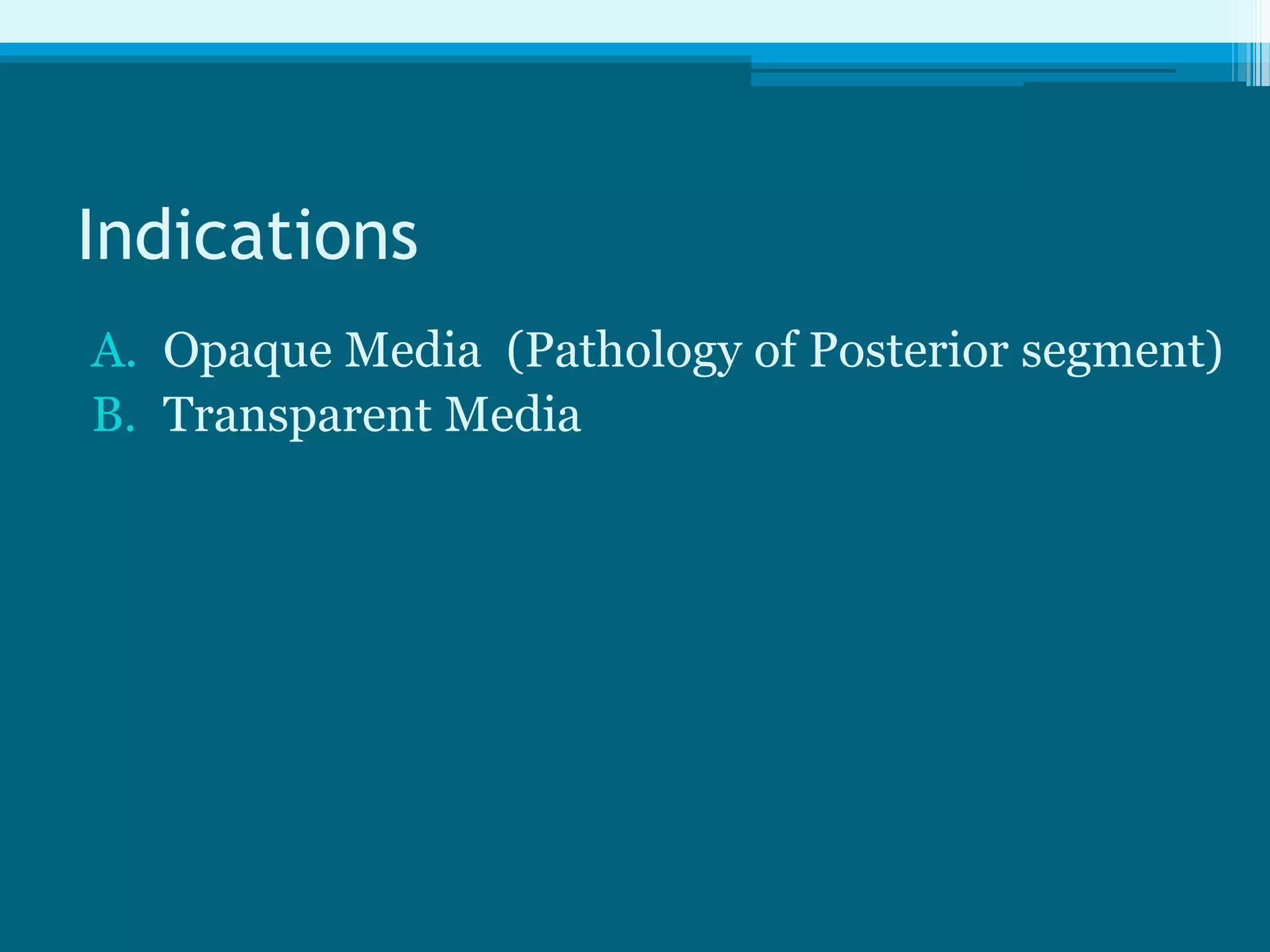 Indications

A. Opaque Media (Pathology of Posterior segment)
B. Transparent Media